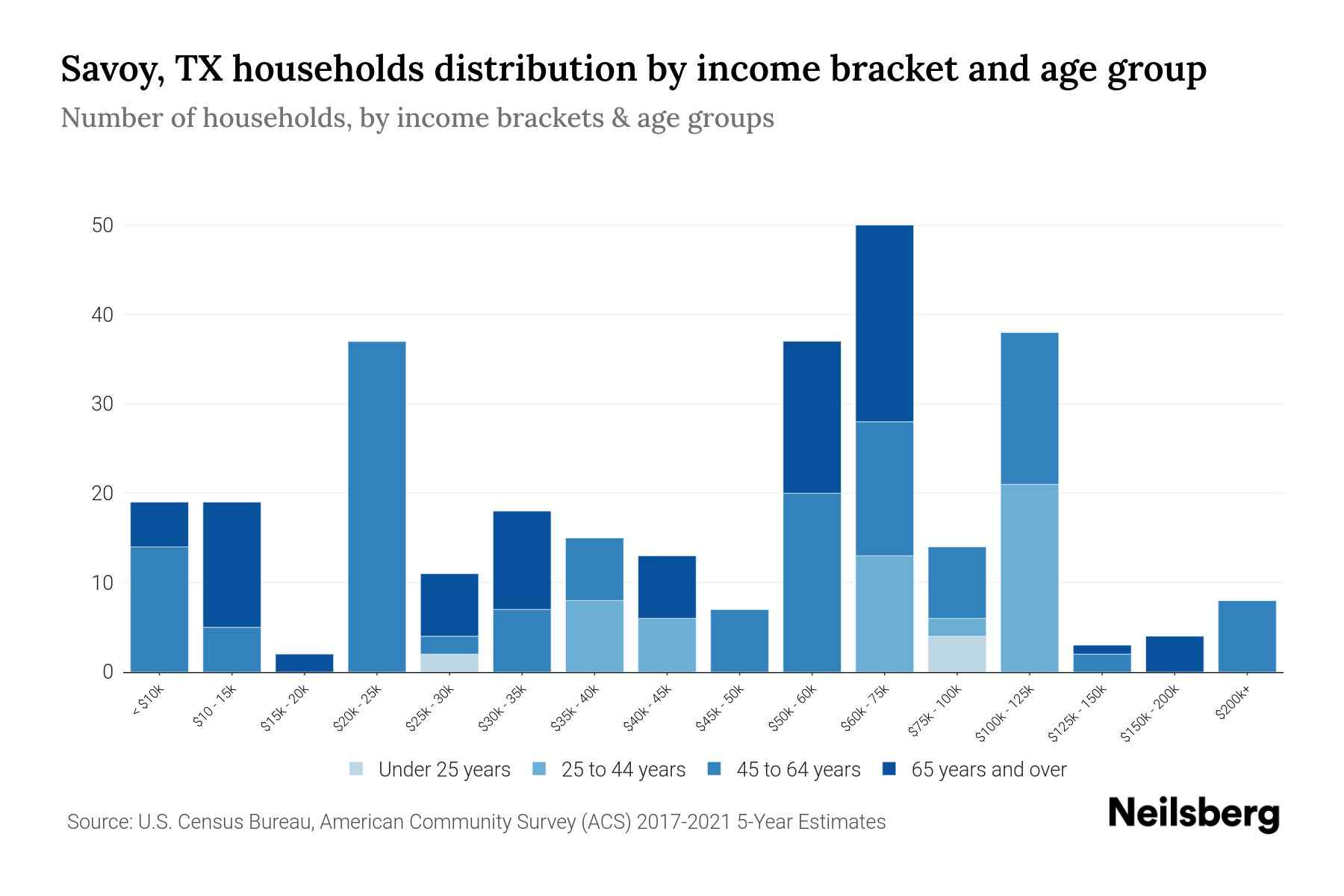 Savoy, TX households distribution by income bracket and age group

Number of households, by income brackets & age groups

50
40
30
20
10
0

< $10k
$10 - 15k
$15k - 20k
$20k - 25k
$25k - 30k
$30k - 35k
$35k - 40k
$40k - 45k
$45k - 50k
$50k - 60k
$60k - 75k
$75k - 100k
$100k - 125k
$125k - 150k
$150k - 200k
$200k+

Under 25 years
25 to 44 years
45 to 64 years
65 years and over

Source: U.S. Census Bureau, American Community Survey (ACS) 2017-2021 5-Year Estimates

Neilsberg